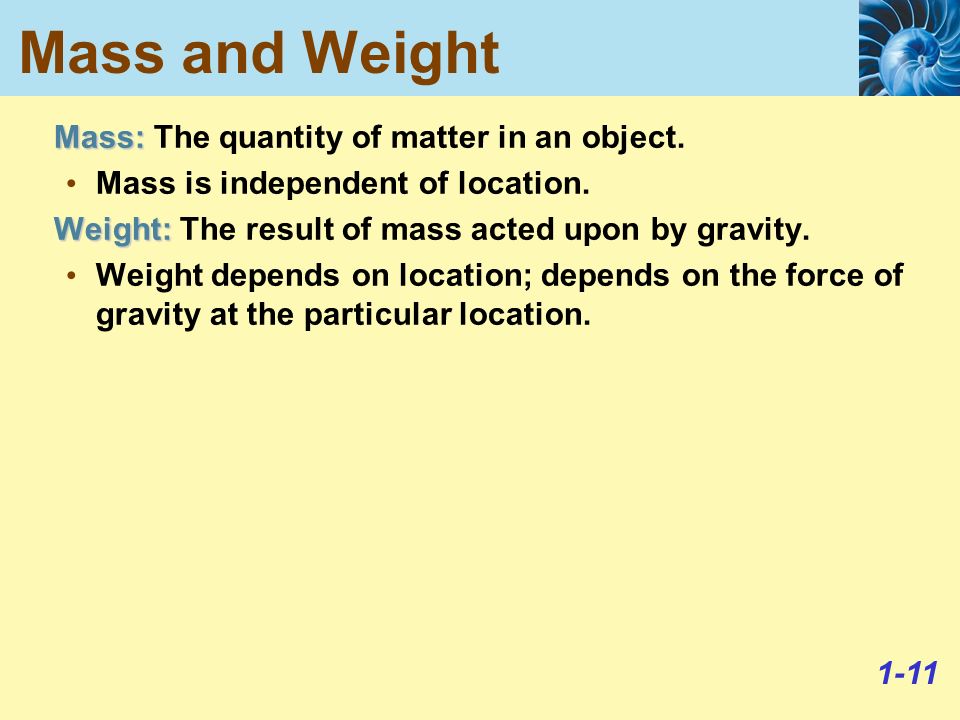 Mass and Weight

Mass: The quantity of matter in an object.

• Mass is independent of location.

Weight: The result of mass acted upon by gravity.

• Weight depends on location; depends on the force of gravity at the particular location.

1-11